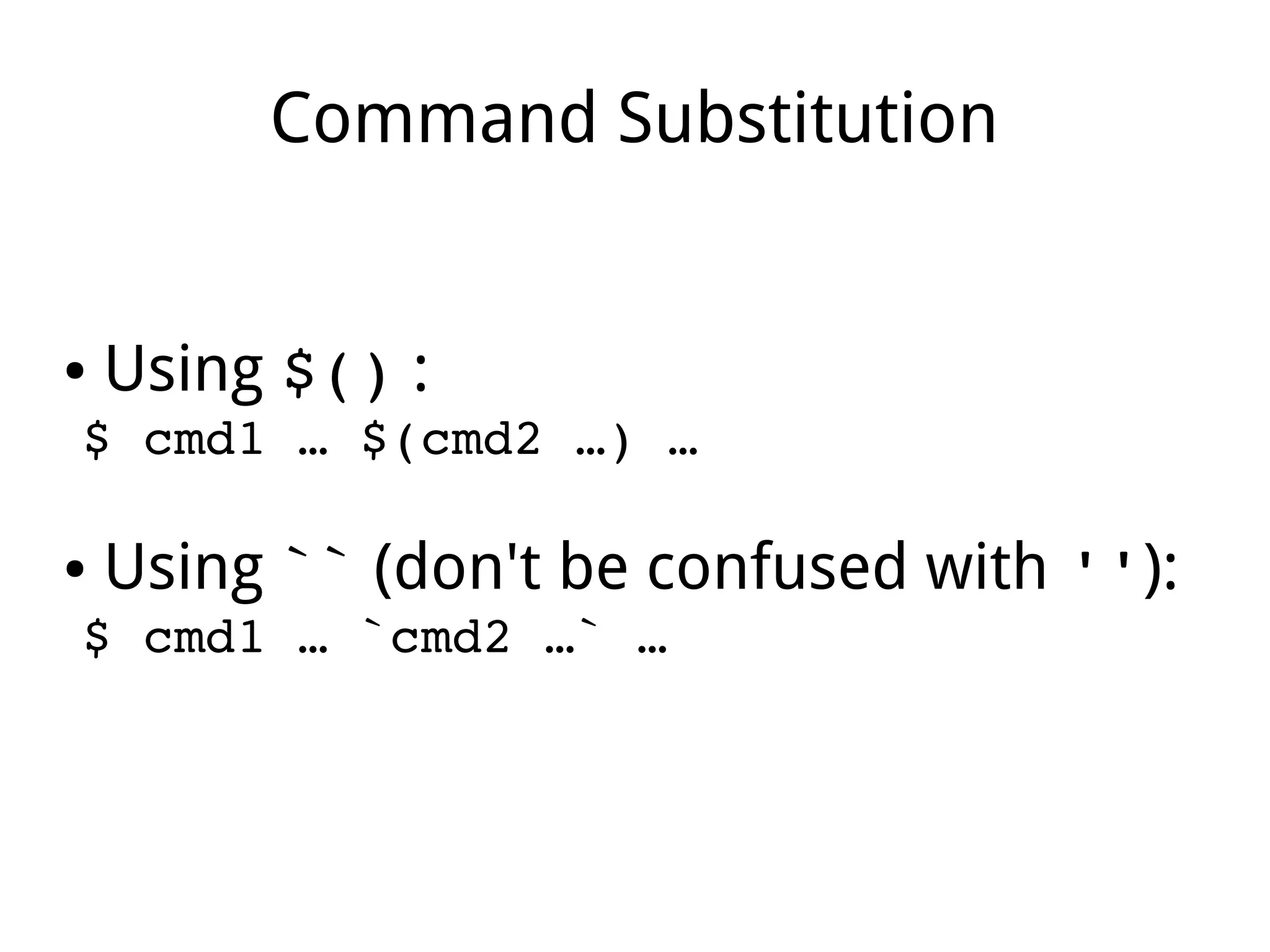 Command Substitution

• Using $() :
$ cmd1 … $(cmd2 …) …

• Using `` (don't be confused with ''):
$ cmd1 … `cmd2 …` …